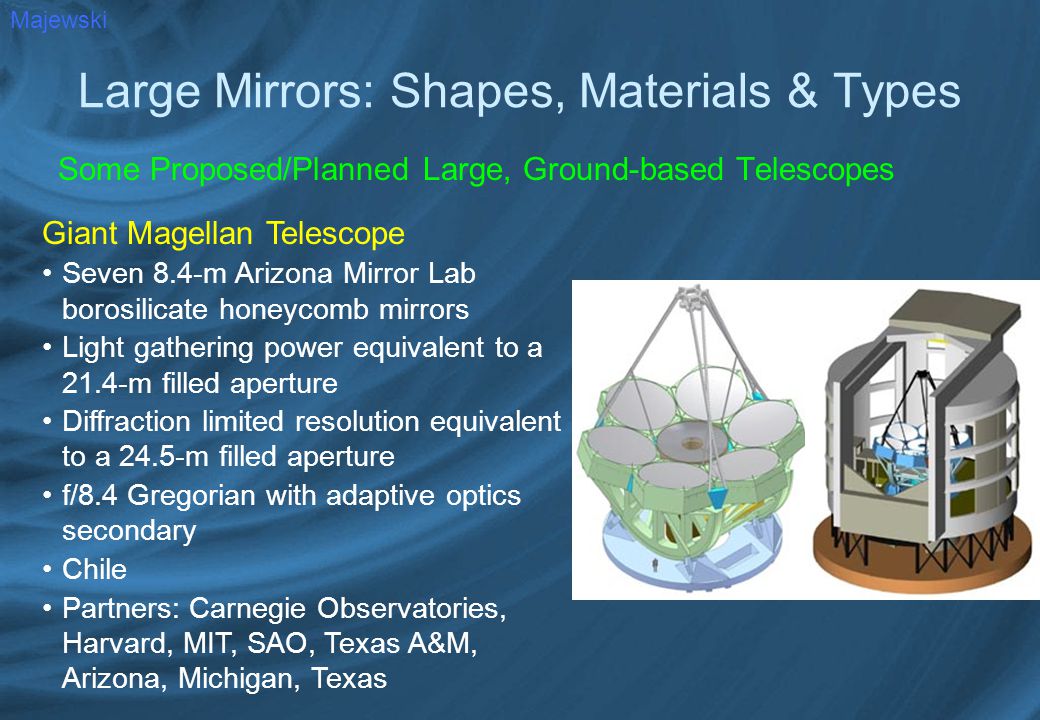 Majewski

Large Mirrors: Shapes, Materials & Types

Some Proposed/Planned Large, Ground-based Telescopes

Giant Magellan Telescope

• Seven 8.4-m Arizona Mirror Lab borosilicate honeycomb mirrors
• Light gathering power equivalent to a 21.4-m filled aperture
• Diffraction limited resolution equivalent to a 24.5-m filled aperture
• f/8.4 Gregorian with adaptive optics secondary
• Chile
• Partners: Carnegie Observatories, Harvard, MIT, SAO, Texas A&M, Arizona, Michigan, Texas